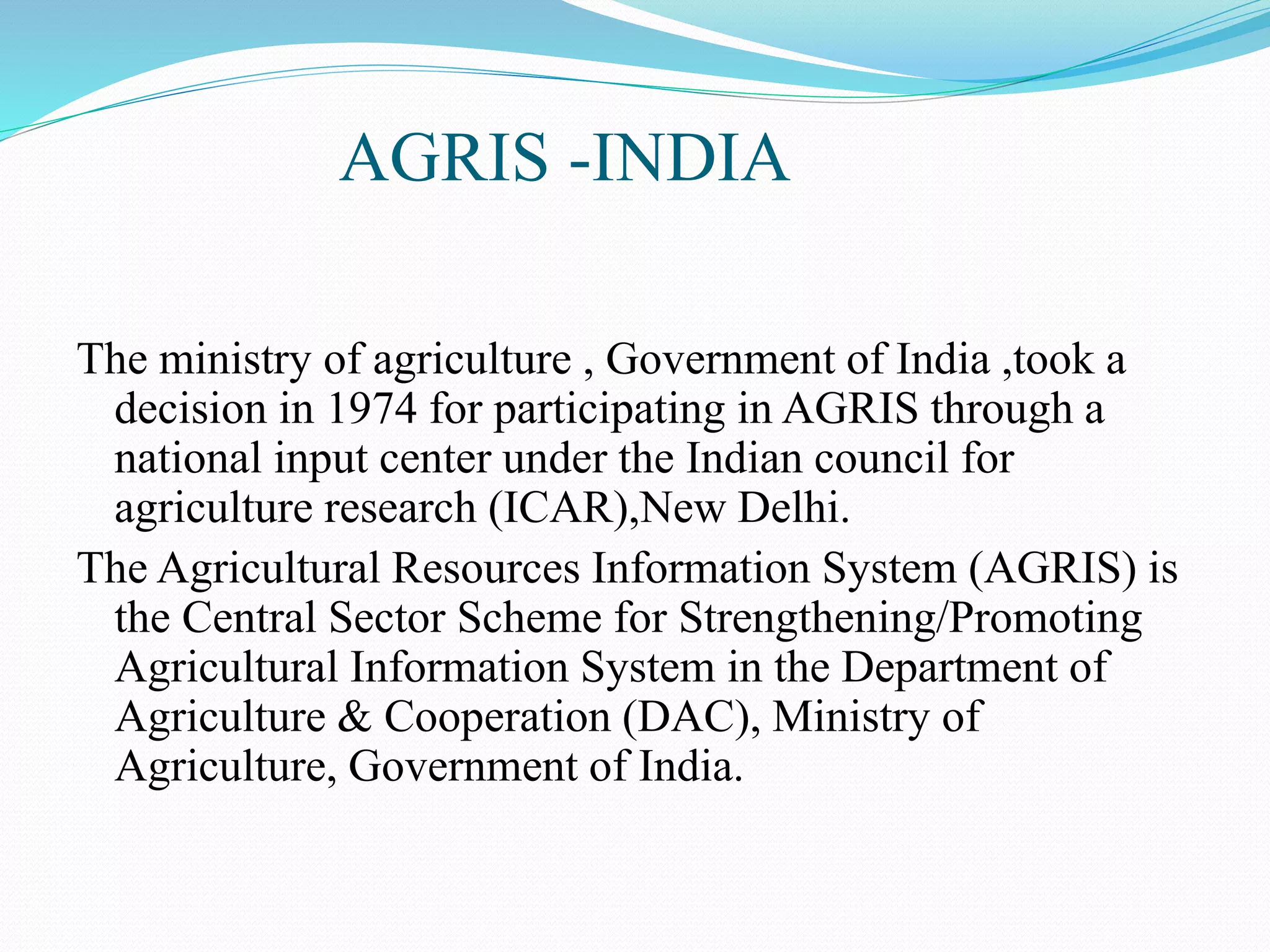 AGRIS -INDIA

The ministry of agriculture , Government of India ,took a decision in 1974 for participating in AGRIS through a national input center under the Indian council for agriculture research (ICAR),New Delhi.

The Agricultural Resources Information System (AGRIS) is the Central Sector Scheme for Strengthening/Promoting Agricultural Information System in the Department of Agriculture & Cooperation (DAC), Ministry of Agriculture, Government of India.